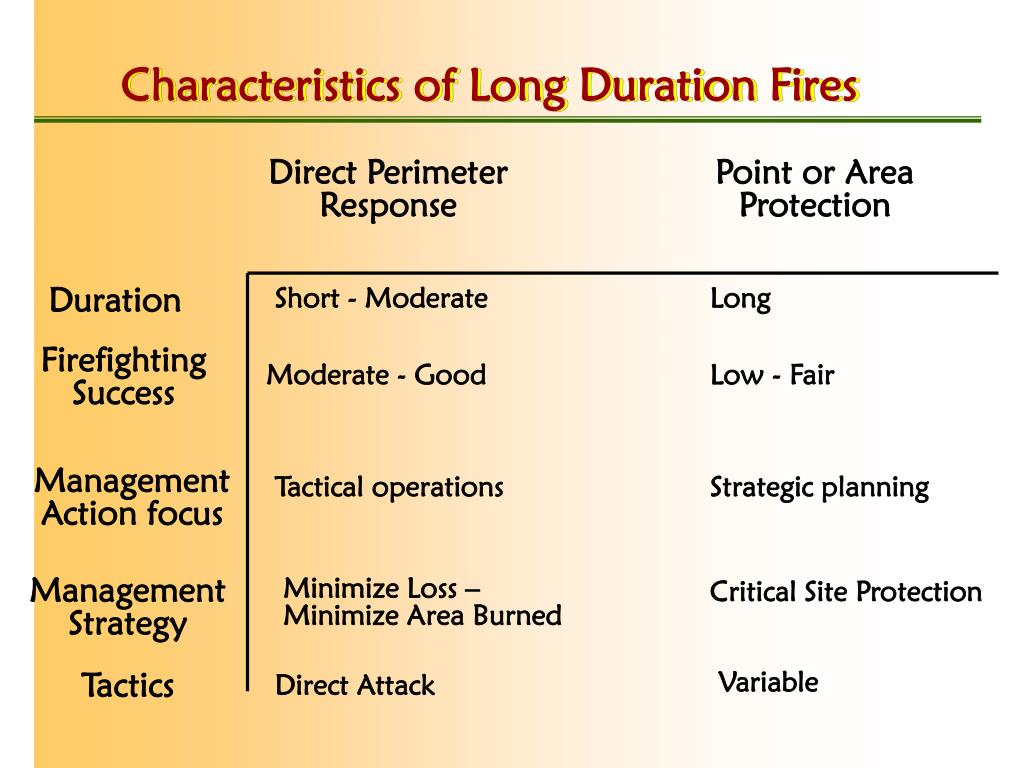 Characteristics of Long Duration Fires

| | Direct Perimeter Response | Point or Area Protection |
|---|---|---|
| Duration | Short - Moderate | Long |
| Firefighting Success | Moderate - Good | Low - Fair |
| Management Action focus | Tactical operations | Strategic planning |
| Management Strategy | Minimize Loss – Minimize Area Burned | Critical Site Protection |
| Tactics | Direct Attack | Variable |